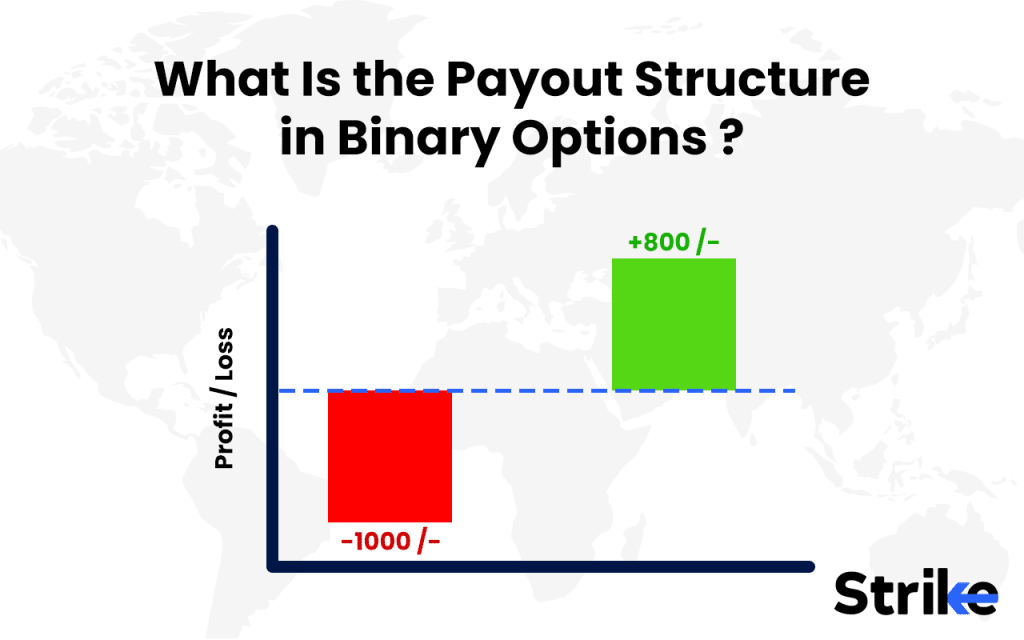 What Is the Payout Structure in Binary Options ?

Profit / Loss

+800 /-

-1000 /-

Strike